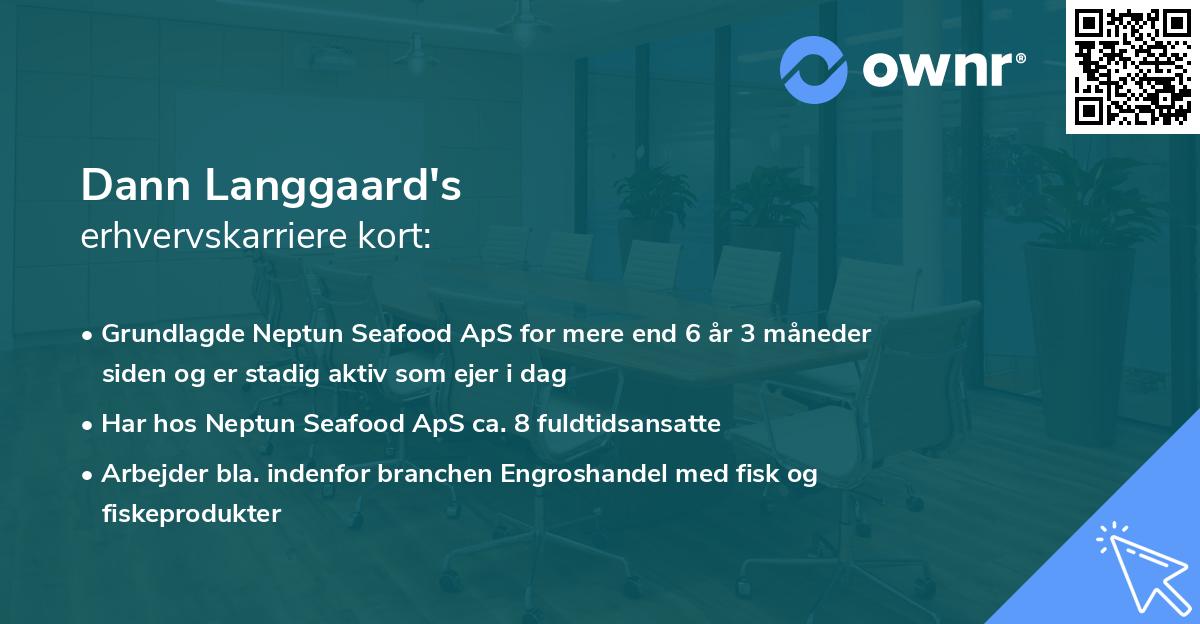 ownr®

Dann Langgaard's
erhvervskarriere kort:

• Grundlagde Neptun Seafood ApS for mere end 6 år 3 måneder siden og er stadig aktiv som ejer i dag
• Har hos Neptun Seafood ApS ca. 8 fuldtidsansatte
• Arbejder bla. indenfor branchen Engroshandel med fisk og fiskeprodukter